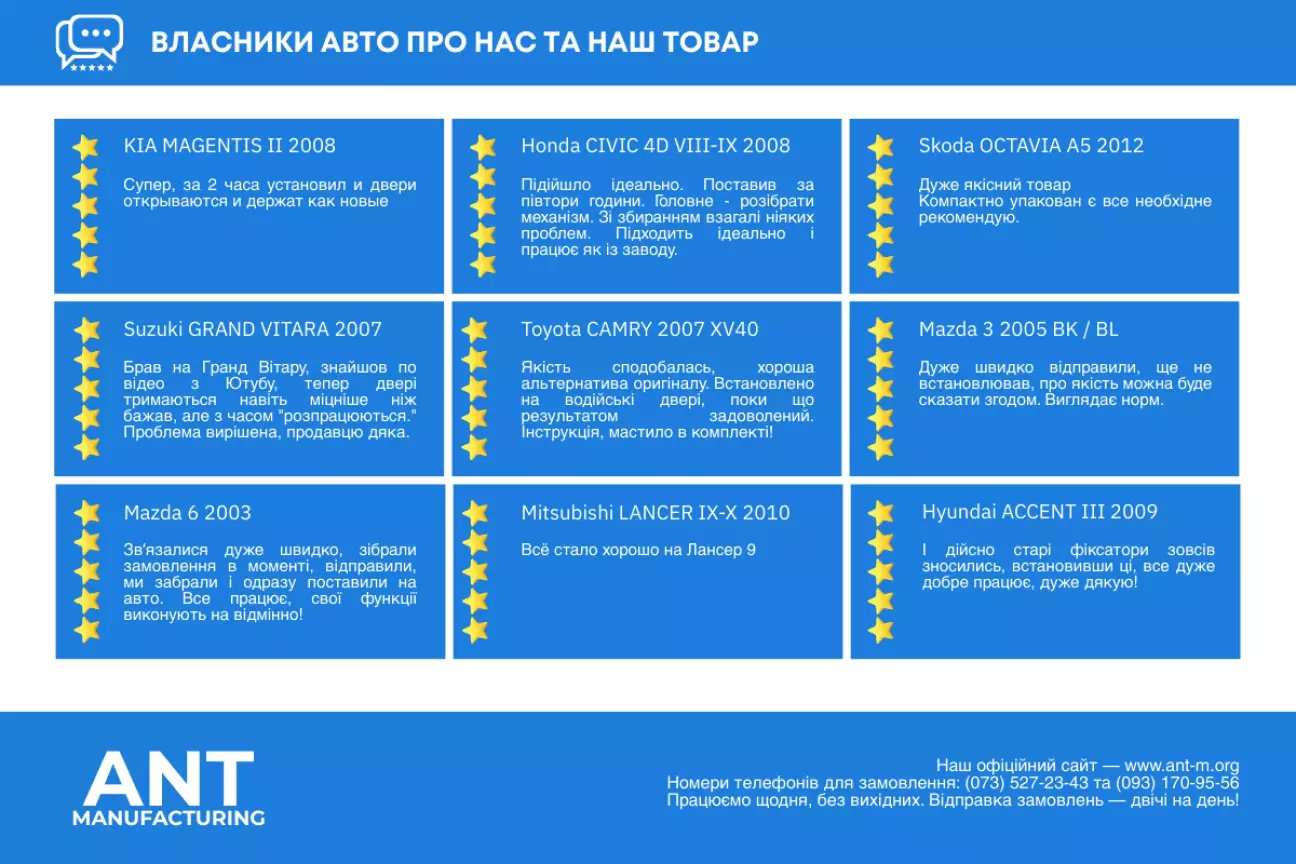 ВЛАСНИКИ АВТО ПРО НАС ТА НАШ ТОВАР

KIA MAGENTIS II 2008

Супер, за 2 часа установил и двери открываются и держат как новые

Honda CIVIC 4D VIII-IX 2008

Підійшло ідеально. Поставив за півтори години. Головне - розібрати механізм. Зі збиранням взагалі ніяких проблем. Підходить ідеально і працює як із заводу.

Skoda OCTAVIA A5 2012

Дуже якісний товар
Компактно упакован є все необхідне рекомендую.

Suzuki GRAND VITARA 2007

Брав на Гранд Вітару, знайшов по відео з Ютубу, тепер двері тримаються навіть міцніше ніж бажав, але з часом "розпрацюються." Проблема вирішена, продавцю дяка.

Toyota CAMRY 2007 XV40

Якість сподобалась, хороша альтернатива оригіналу. Встановлено на водійські двері, поки що результатом задоволений. Інструкція, мастило в комплекті!

Mazda 3 2005 BK / BL

Дуже швидко відправили, ще не встановлював, про якість можна буде сказати згодом. Виглядає норм.

Mazda 6 2003

Зв'язалися дуже швидко, зібрали замовлення в моменті, відправили, ми забрали і одразу поставили на авто. Все працює, свої функції виконують на відмінно!

Mitsubishi LANCER IX-X 2010

Всё стало хорошо на Лансер 9

Hyundai ACCENT III 2009

І дійсно старі фіксатори зовсів зносились, встановивши ці, все дуже добре працює, дуже дякую!

ANT
MANUFACTURING

Наш офіційний сайт — www.ant-m.org
Номери телефонів для замовлення: (073) 527-23-43 та (093) 170-95-56
Працюємо щодня, без вихідних. Відправка замовлень — двічі на день!